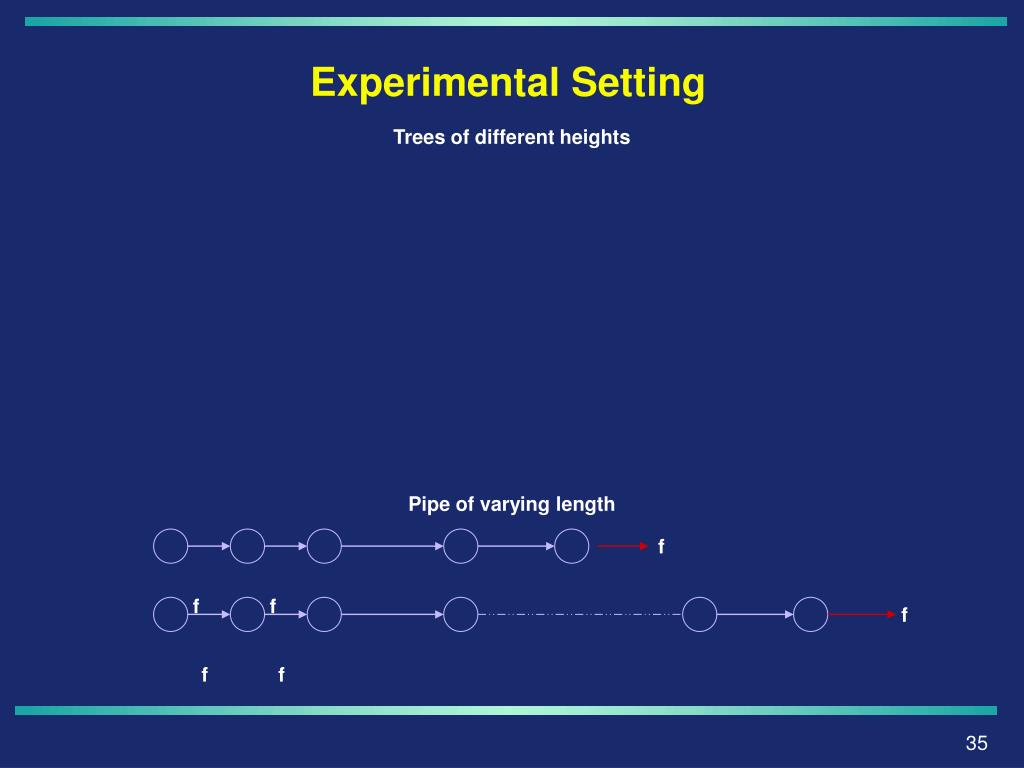 Experimental Setting

Trees of different heights

Pipe of varying length

f

f f

f

f f

35